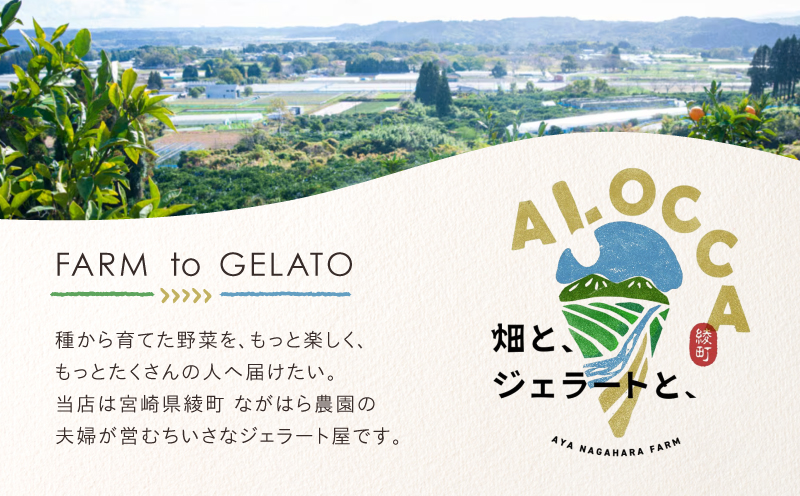 FARM to GELATO

種から育てた野菜を、もっと楽しく、
もっとたくさんの人へ届けたい。
当店は宮崎県綾町 ながはら農園の
夫婦が営むちいさなジェラート屋です。

AI.OCCA

畑と、
ジェラートと、

綾町

AYA NAGAHARA FARM